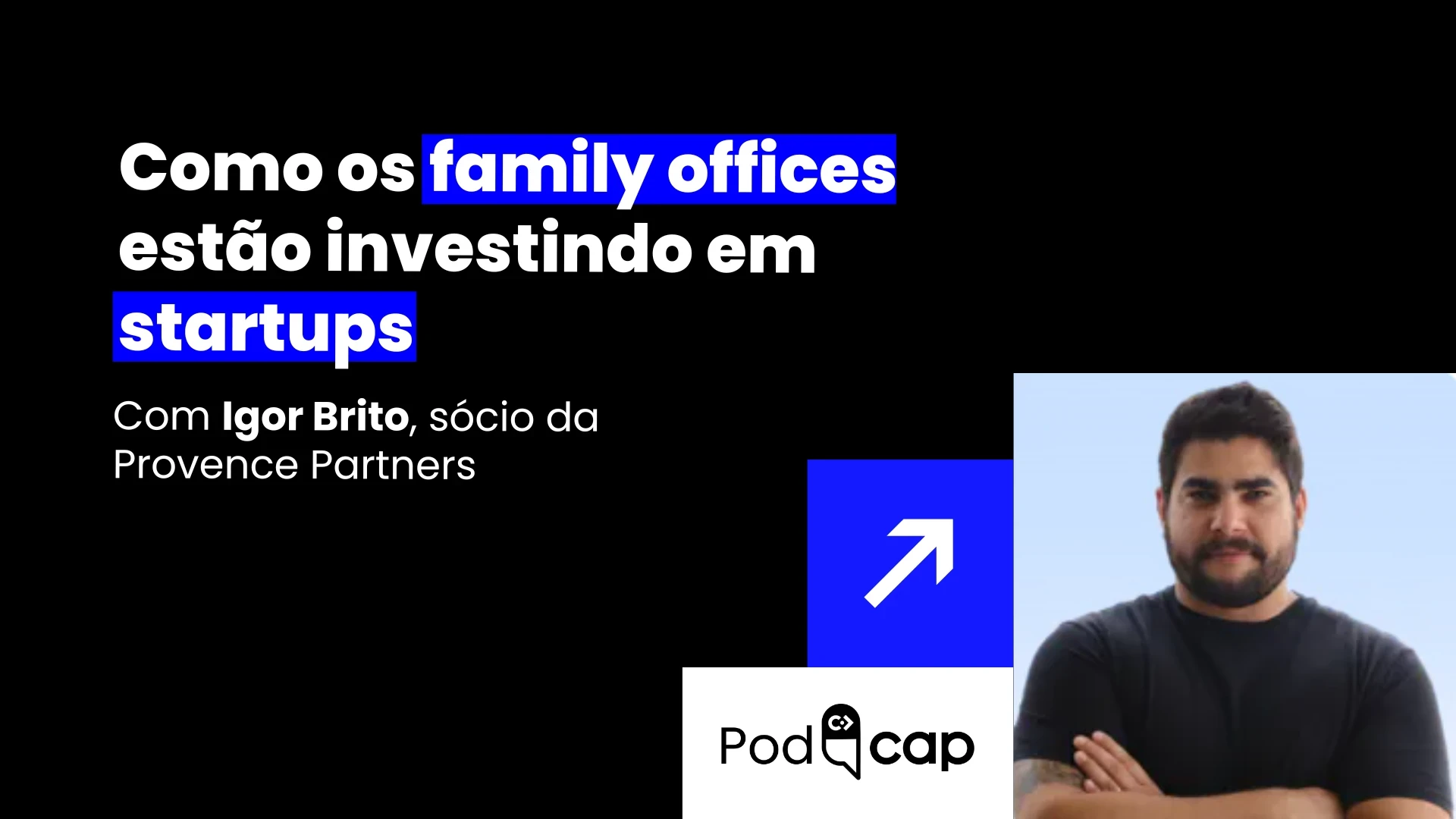 Como os family offices estão investindo em startups

Com Igor Brito, sócio da Provence Partners

Pod cap